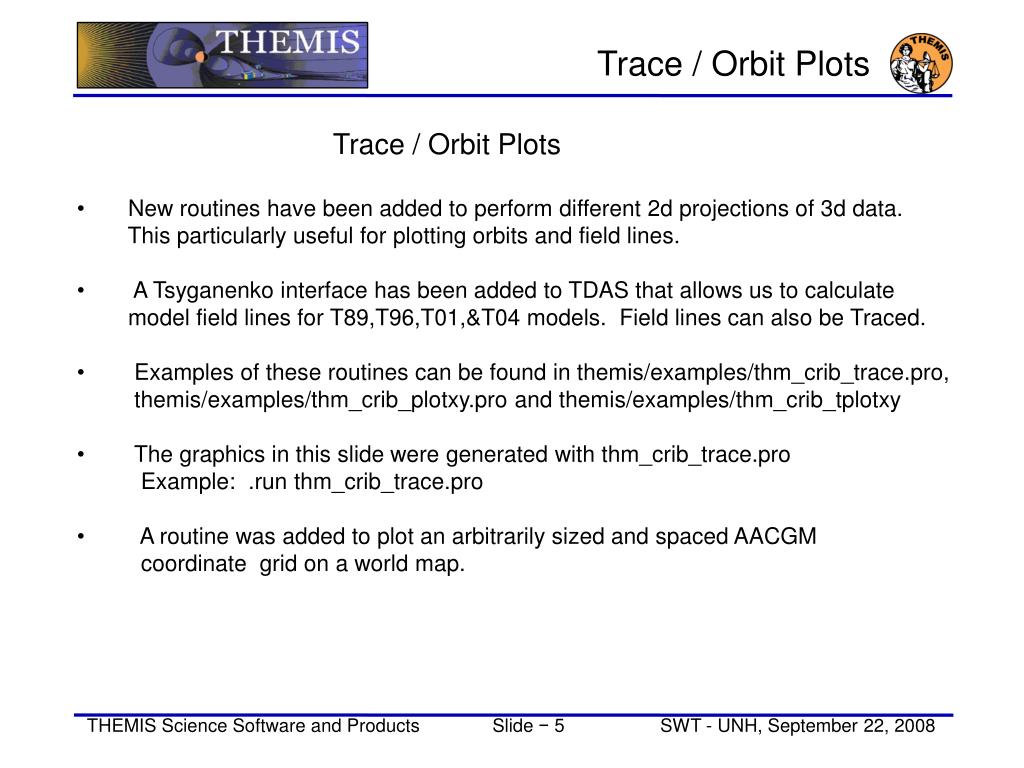 THEMIS

Trace / Orbit Plots

THEMIS

Trace / Orbit Plots

• New routines have been added to perform different 2d projections of 3d data. This particularly useful for plotting orbits and field lines.

• A Tsyganenko interface has been added to TDAS that allows us to calculate model field lines for T89,T96,T01,&T04 models. Field lines can also be Traced.

• Examples of these routines can be found in themis/examples/thm_crib_trace.pro, themis/examples/thm_crib_plotxy.pro and themis/examples/thm_crib_tplotxy

• The graphics in this slide were generated with thm_crib_trace.pro
Example: .run thm_crib_trace.pro

• A routine was added to plot an arbitrarily sized and spaced AACGM coordinate grid on a world map.

THEMIS Science Software and Products Slide − 5 SWT - UNH, September 22, 2008